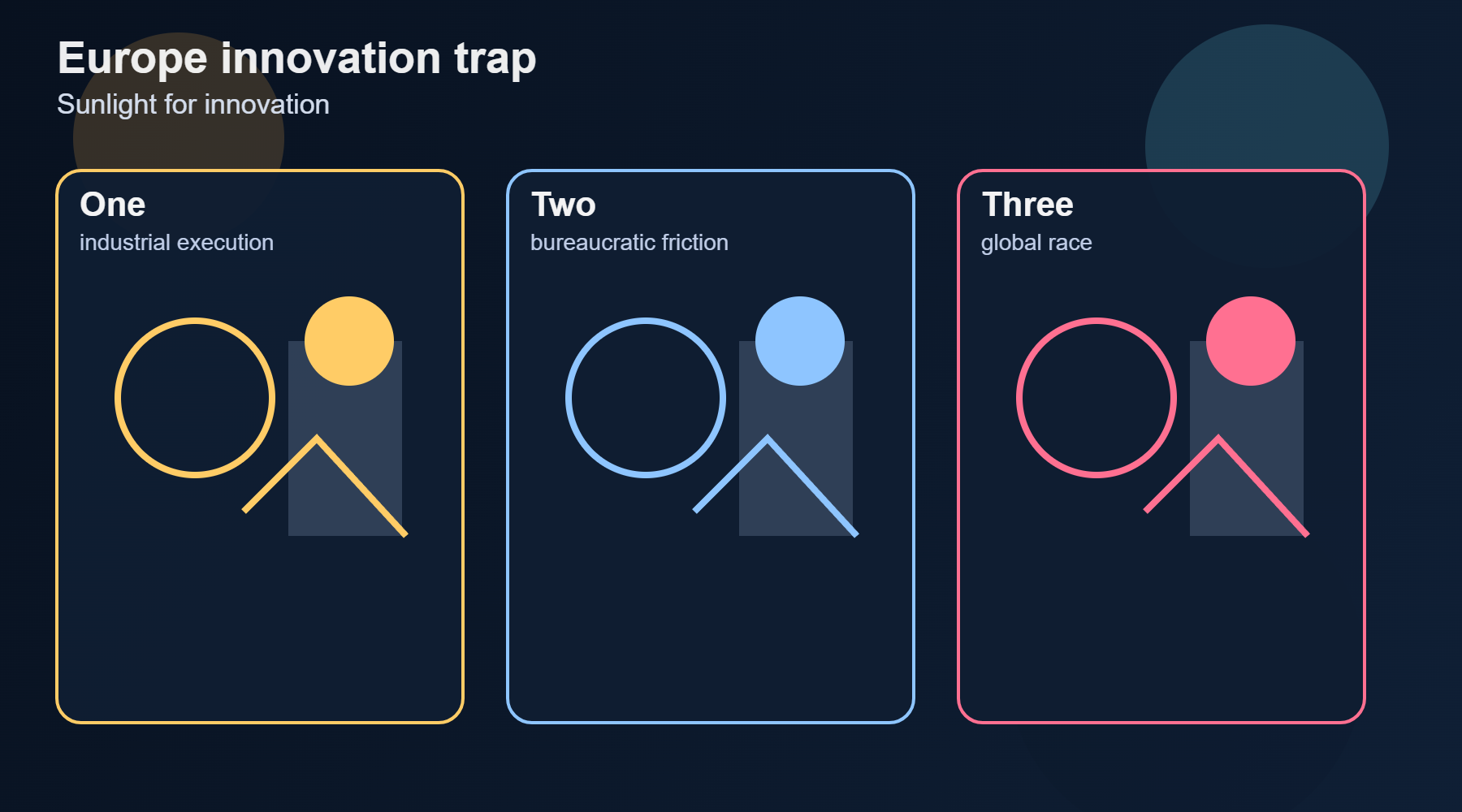 Europe innovation trap
Sunlight for innovation

One
industrial execution

Two
bureaucratic friction

Three
global race